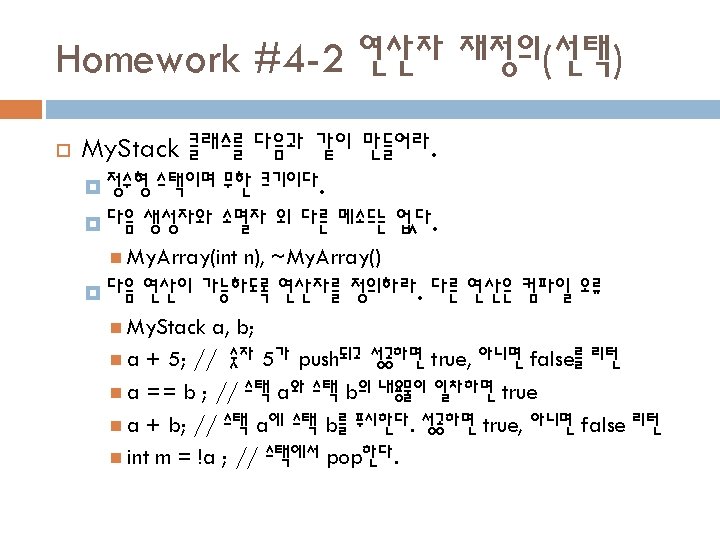 Homework #4-2 연산자 재정의(선택)

MyStack 클래스를 다음과 같이 만들어라.

정수형 스택이며 무한 크기이다.

다음 생성자와 소멸자 외 다른 메소드는 없다.

MyArray(int n), ~MyArray()

다음 연산이 가능하도록 연산자를 정의하라. 다른 연산은 컴파일 오류

MyStack a, b;

a + 5; // 숫자 5가 push되고 성공하면 true, 아니면 false를 리턴

a == b ; // 스택 a와 스택 b의 내용물이 일치하면 true

a + b; // 스택 a에 스택 b를 푸시한다. 성공하면 true, 아니면 false 리턴

int m = !a ; // 스택에서 pop한다.